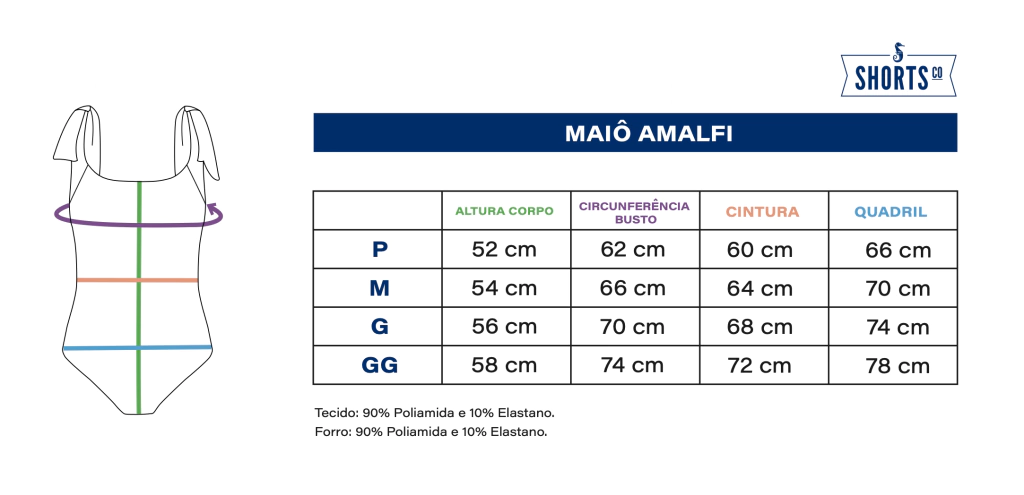 SHORTS CO

MAIÔ AMALFI

| | ALTURA CORPO | CIRCUNFERÊNCIA BUSTO | CINTURA | QUADRIL |
|---|---|---|---|---|
| P | 52 cm | 62 cm | 60 cm | 66 cm |
| M | 54 cm | 66 cm | 64 cm | 70 cm |
| G | 56 cm | 70 cm | 68 cm | 74 cm |
| GG | 58 cm | 74 cm | 72 cm | 78 cm |

Tecido: 90% Poliamida e 10% Elastano.
Forro: 90% Poliamida e 10% Elastano.